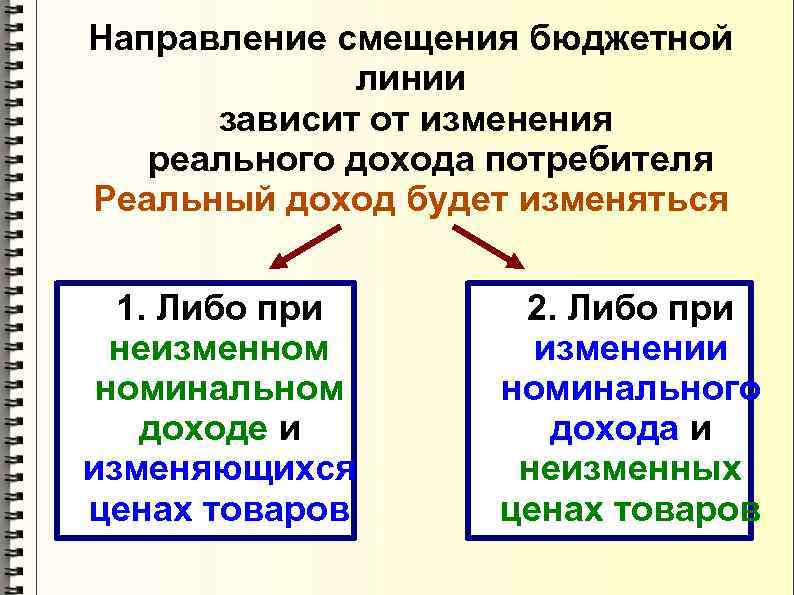 Направление смещения бюджетной линии зависит от изменения реального дохода потребителя

Реальный доход будет изменяться

1. Либо при неизменном номинальном доходе и изменяющихся ценах товаров

2. Либо при изменении номинального дохода и неизменных ценах товаров